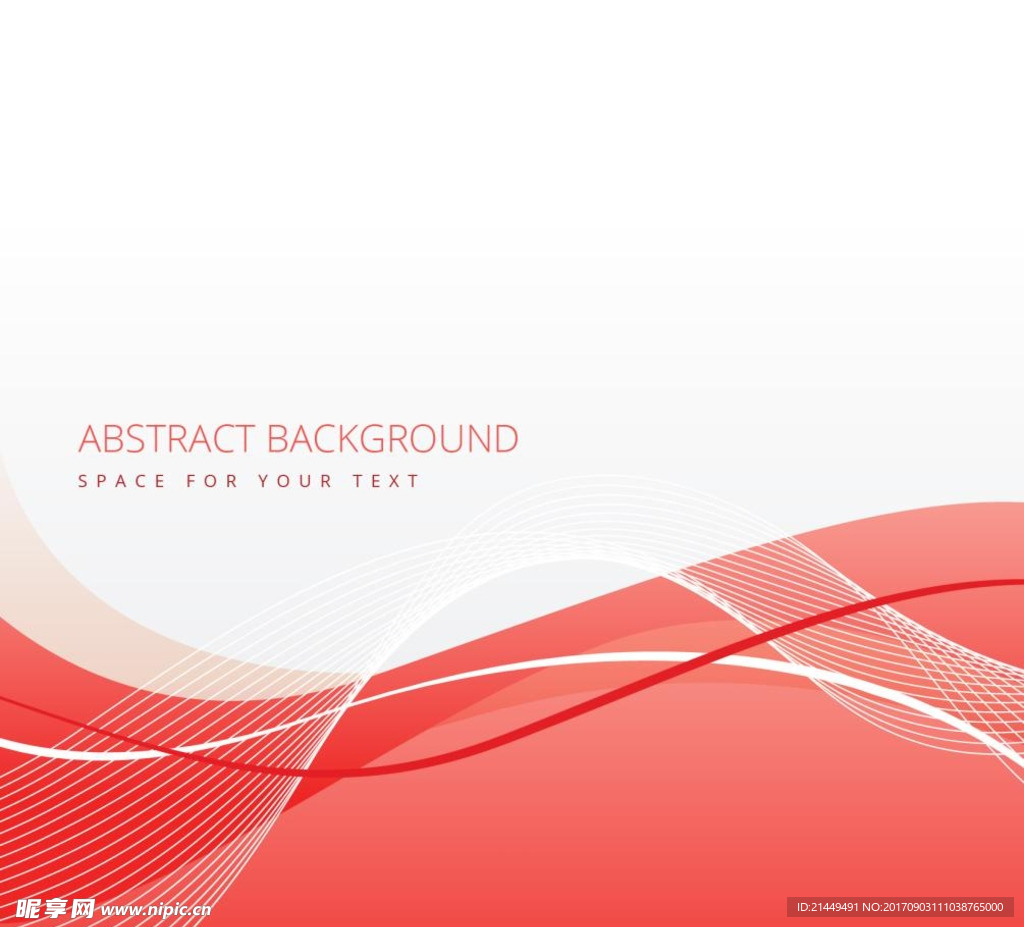 ABSTRACT BACKGROUND
SPACE FOR YOUR TEXT

昵享网 www.nipic.cn

ID:21449491 NO:20170903111038765000